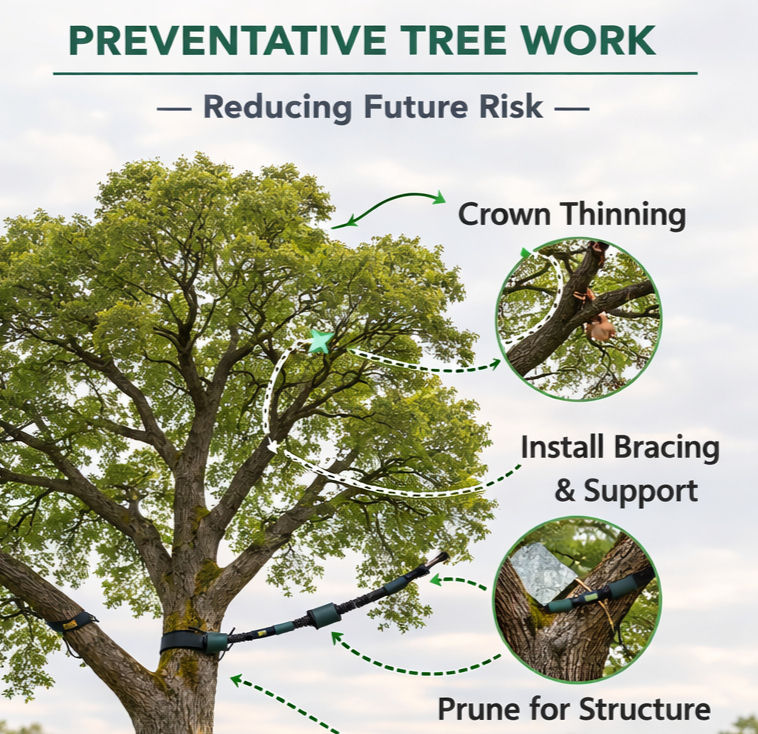 PREVENTATIVE TREE WORK

— Reducing Future Risk —

Crown Thinning

Install Bracing & Support

Prune for Structure